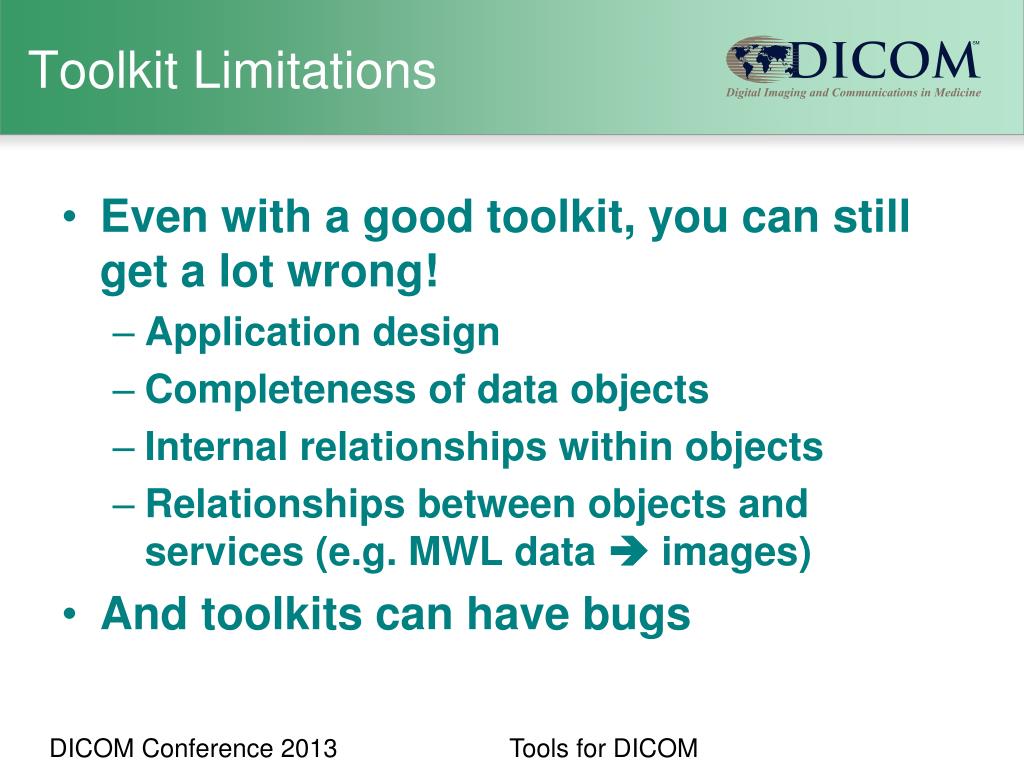 Toolkit Limitations

DICOM℠
Digital Imaging and Communications in Medicine

• Even with a good toolkit, you can still get a lot wrong!
– Application design
– Completeness of data objects
– Internal relationships within objects
– Relationships between objects and services (e.g. MWL data ➔ images)
• And toolkits can have bugs

DICOM Conference 2013

Tools for DICOM